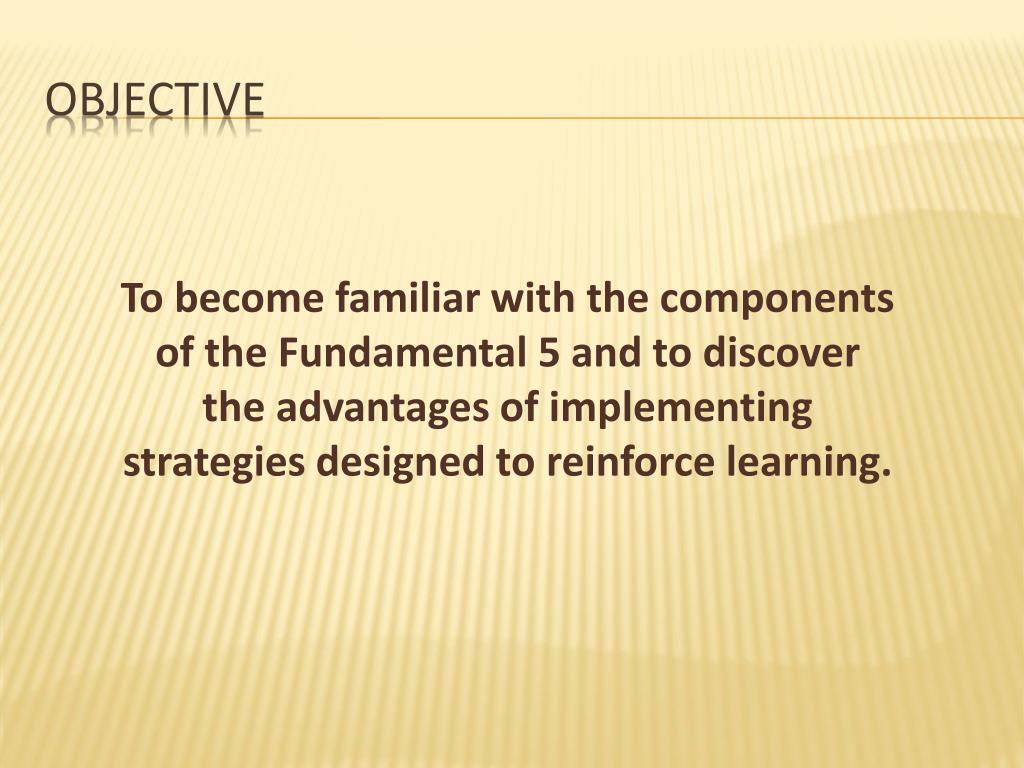 OBJECTIVE

To become familiar with the components of the Fundamental 5 and to discover the advantages of implementing strategies designed to reinforce learning.